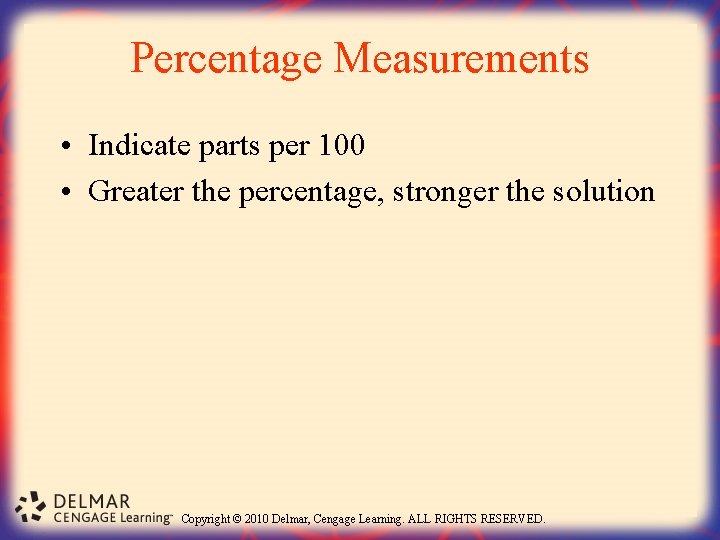 Percentage Measurements

• Indicate parts per 100
• Greater the percentage, stronger the solution

DELMAR
CENGAGE Learning™ Copyright © 2010 Delmar, Cengage Learning. ALL RIGHTS RESERVED.